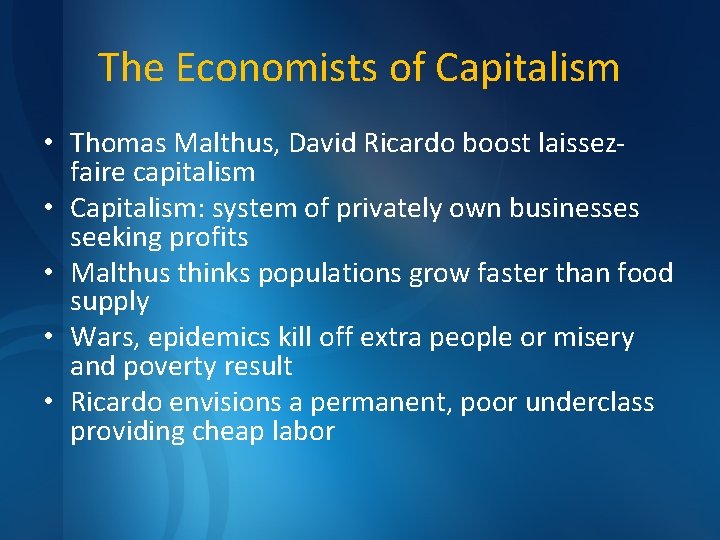 The Economists of Capitalism

• Thomas Malthus, David Ricardo boost laissez-faire capitalism
• Capitalism: system of privately own businesses seeking profits
• Malthus thinks populations grow faster than food supply
• Wars, epidemics kill off extra people or misery and poverty result
• Ricardo envisions a permanent, poor underclass providing cheap labor